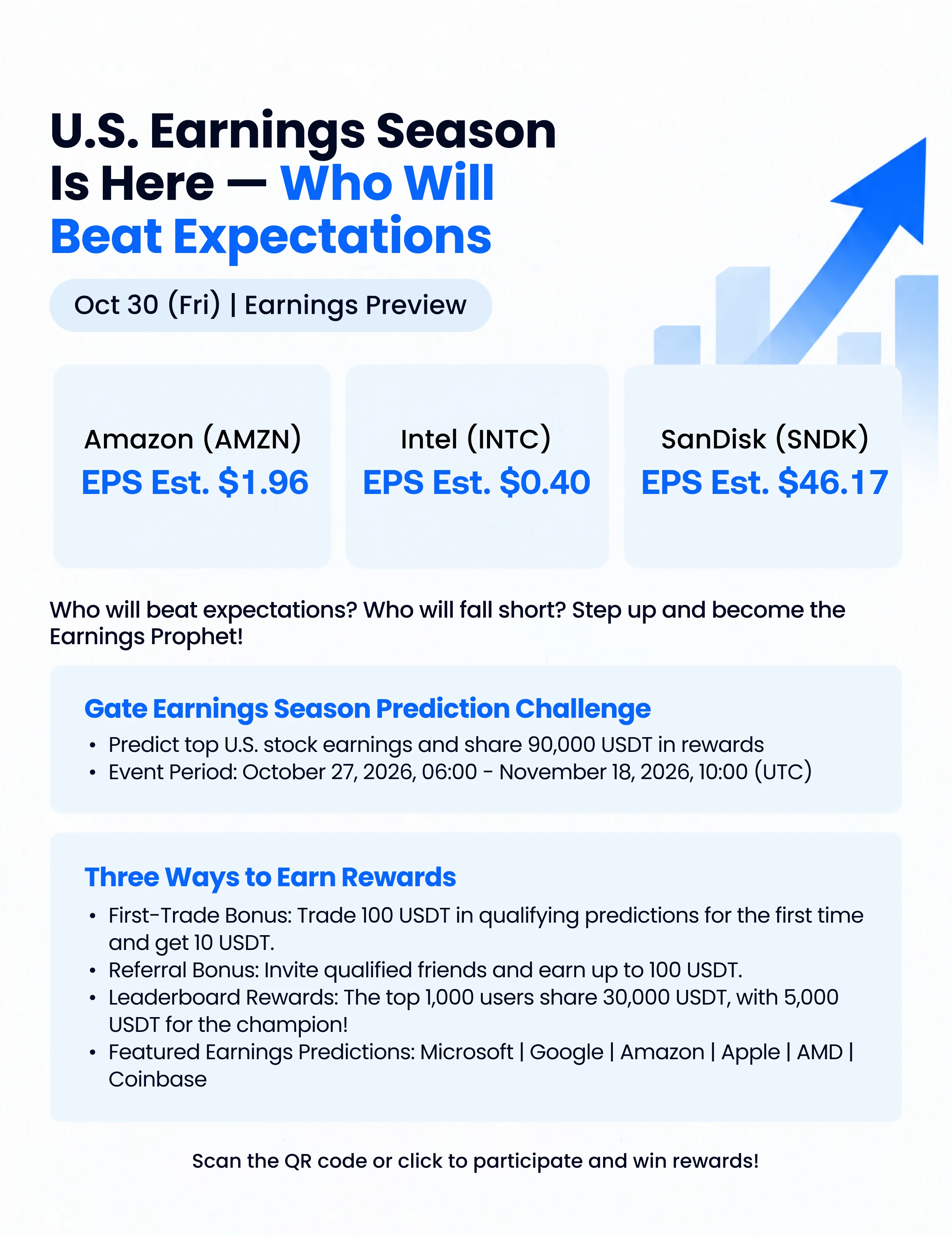 U.S. Earnings Season Is Here — Who Will Beat Expectations

Oct 30 (Fri) | Earnings Preview

Amazon (AMZN)
EPS Est. $1.96

Intel (INTC)
EPS Est. $0.40

SanDisk (SNDK)
EPS Est. $46.17

Who will beat expectations? Who will fall short? Step up and become the Earnings Prophet!

Gate Earnings Season Prediction Challenge

• Predict top U.S. stock earnings and share 90,000 USDT in rewards
• Event Period: October 27, 2026, 06:00 - November 18, 2026, 10:00 (UTC)

Three Ways to Earn Rewards

• First-Trade Bonus: Trade 100 USDT in qualifying predictions for the first time and get 10 USDT.
• Referral Bonus: Invite qualified friends and earn up to 100 USDT.
• Leaderboard Rewards: The top 1,000 users share 30,000 USDT, with 5,000 USDT for the champion!
• Featured Earnings Predictions: Microsoft | Google | Amazon | Apple | AMD | Coinbase

Scan the QR code or click to participate and win rewards!